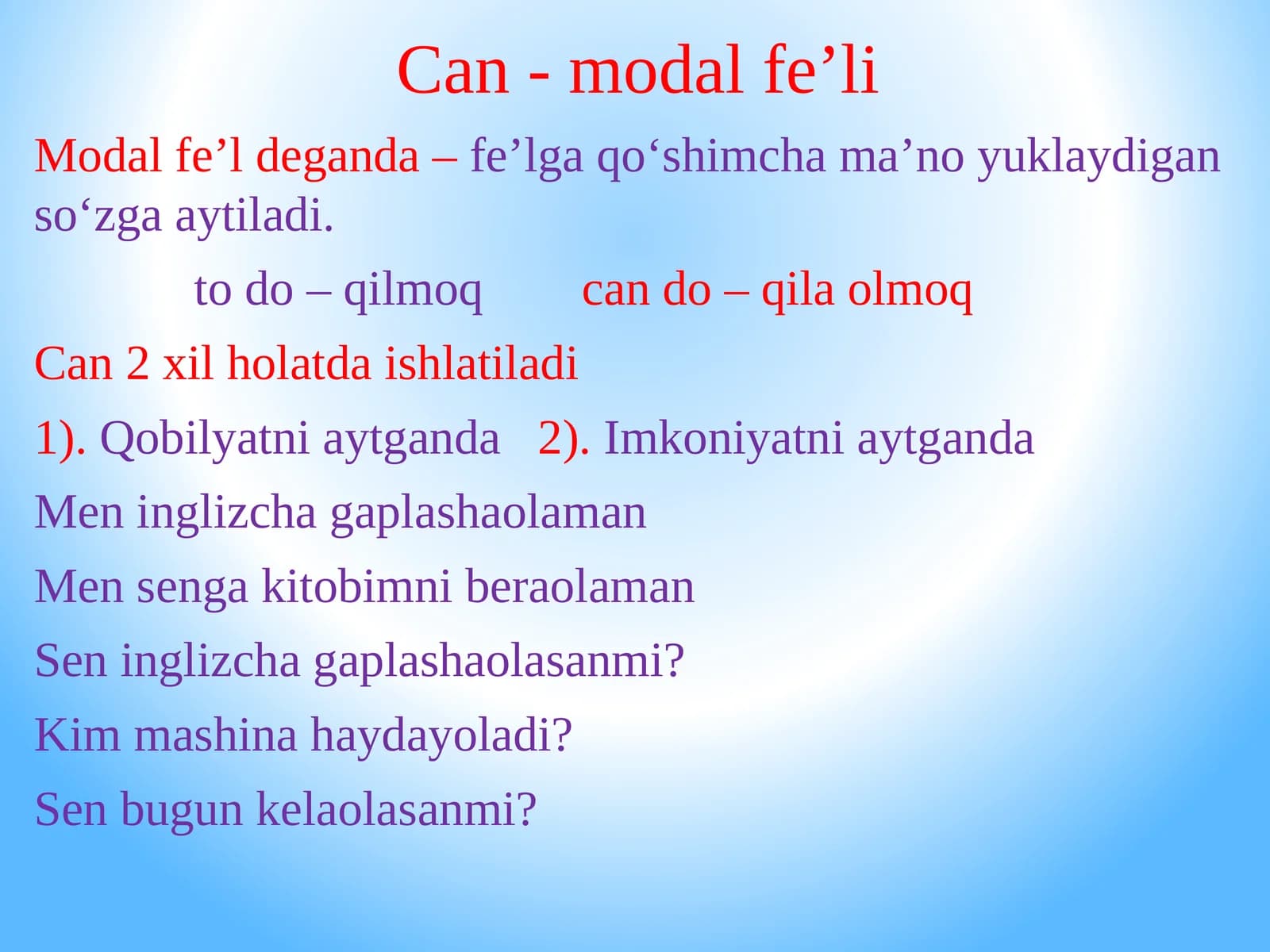 Can - modal fe’li

Modal fe’l deganda – fe’lga qo‘shimcha ma’no yuklaydigan so‘zga aytiladi.

to do – qilmoq can do – qila olmoq

Can 2 xil holatda ishlatiladi

1). Qobilyatni aytganda 2). Imkoniyatni aytganda

Men inglizcha gaplashaolaman

Men senga kitobimni beraolaman

Sen inglizcha gaplashaolasanmi?

Kim mashina haydayoladi?

Sen bugun kelaolasanmi?